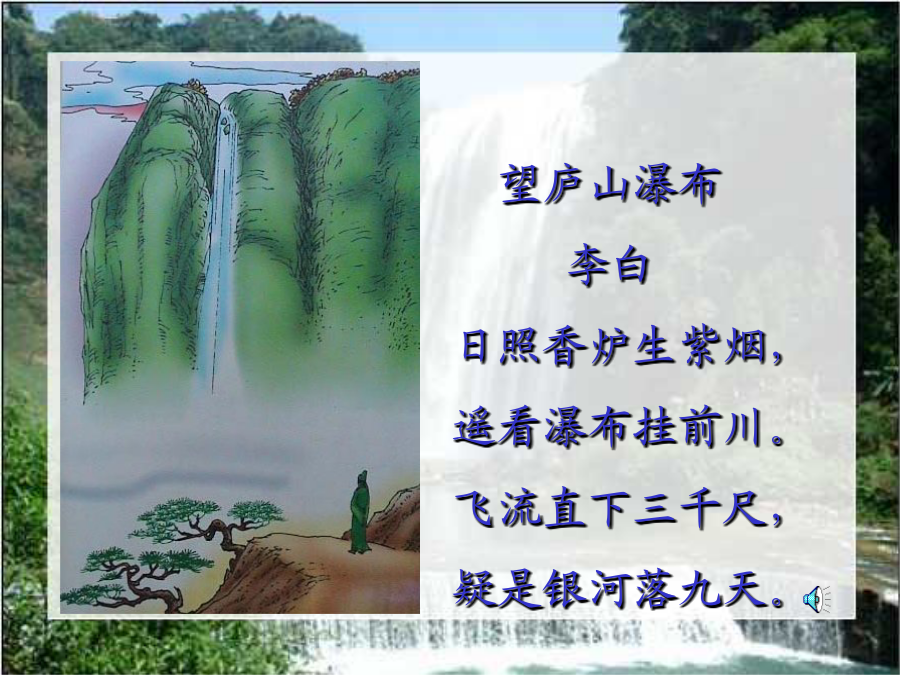 望庐山瀑布

李白

日照香炉生紫烟，
遥看瀑布挂前川。
飞流直下三千尺，
疑是银河落九天。